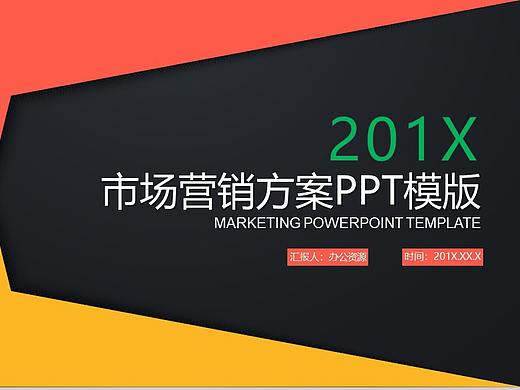 201X

市场营销方案PPT模版

MARKETING POWERPOINT TEMPLATE

汇报人：办公资源

时间：201X.XX.X